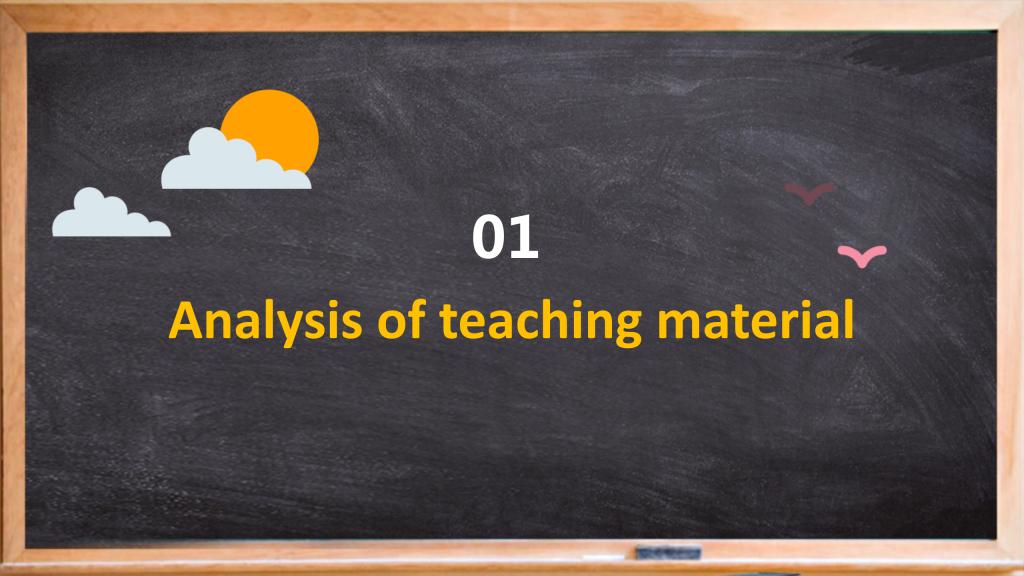 01

Analysis of teaching material